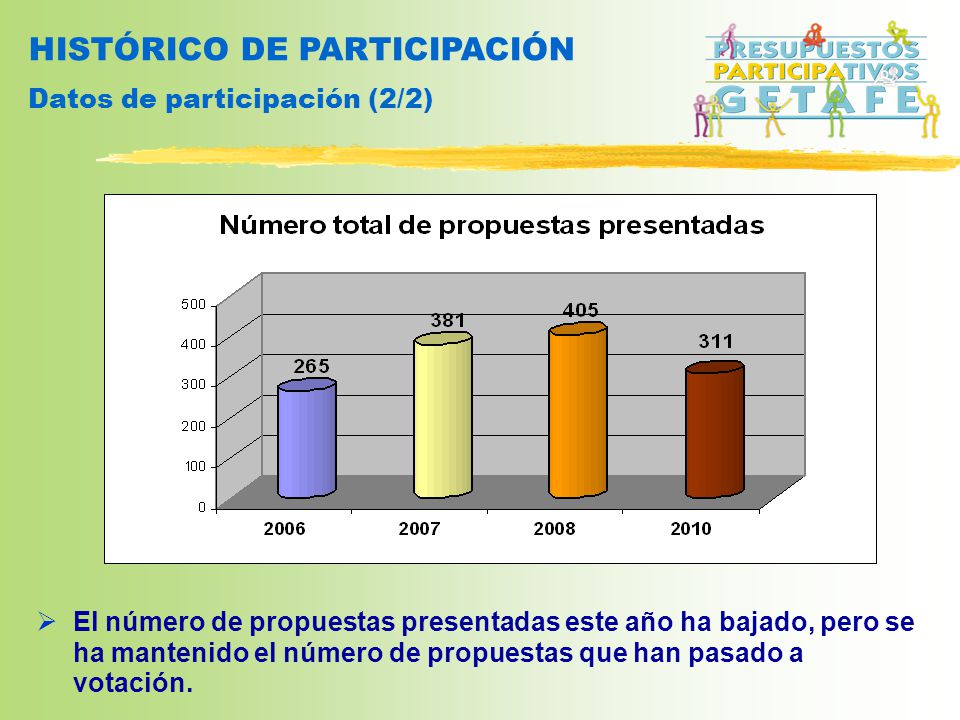 HISTÓRICO DE PARTICIPACIÓN
Datos de participación (2/2)

PRESUPUESTOS PARTICIPATIVOS GETAFE

Número total de propuestas presentadas

500
400
300
200
100
0

265
381
405
311

2006
2007
2008
2010

➢ El número de propuestas presentadas este año ha bajado, pero se ha mantenido el número de propuestas que han pasado a votación.